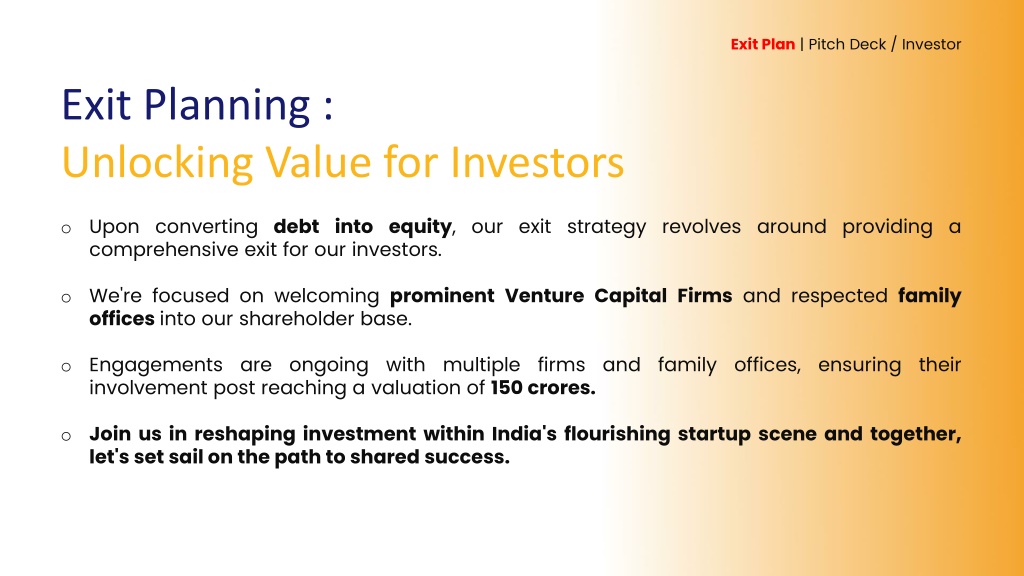 Exit Plan | Pitch Deck / Investor

Exit Planning :
Unlocking Value for Investors

o Upon converting debt into equity, our exit strategy revolves around providing a comprehensive exit for our investors.

o We're focused on welcoming prominent Venture Capital Firms and respected family offices into our shareholder base.

o Engagements are ongoing with multiple firms and family offices, ensuring their involvement post reaching a valuation of 150 crores.

o Join us in reshaping investment within India's flourishing startup scene and together, let's set sail on the path to shared success.